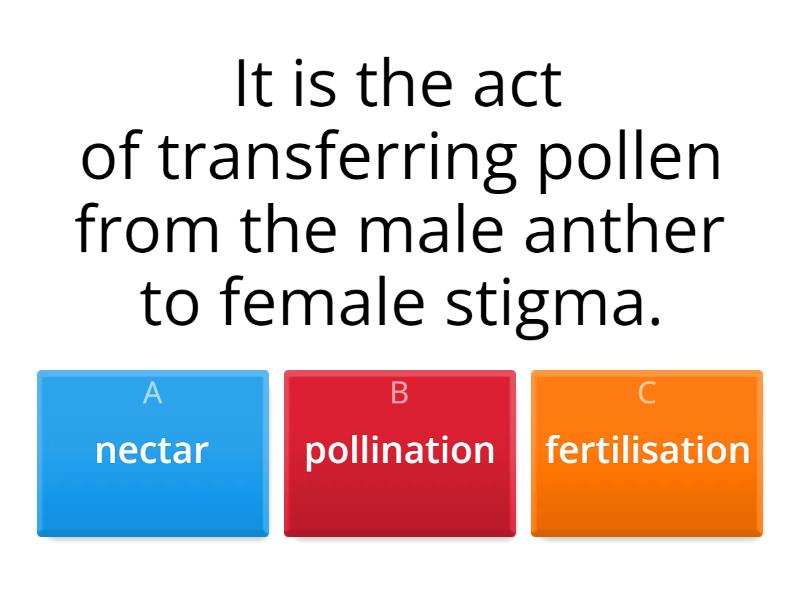 It is the act of transferring pollen from the male anther to female stigma.

A
nectar

B
pollination

C
fertilisation